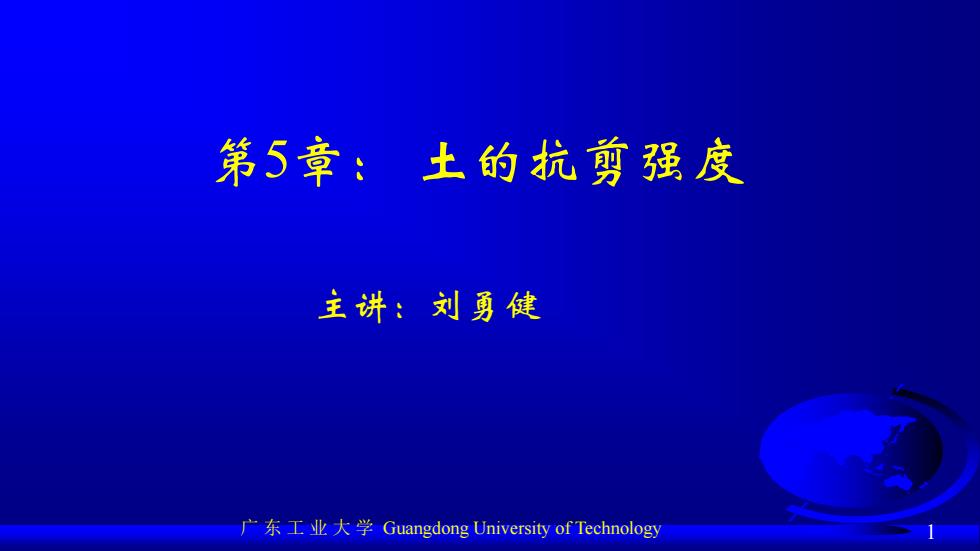 第5章： 土的抗剪强度

主讲：刘勇健

广东工业大学 Guangdong University of Technology

1